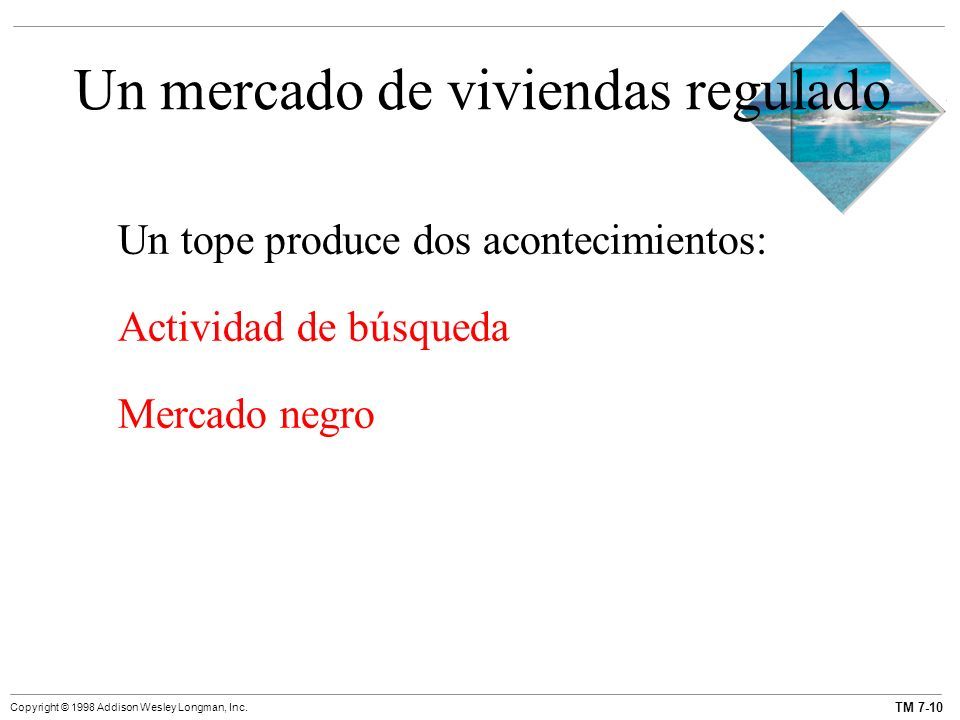 Un mercado de viviendas regulado

Un tope produce dos acontecimientos:

Actividad de búsqueda

Mercado negro

Copyright © 1998 Addison Wesley Longman, Inc.

TM 7-10